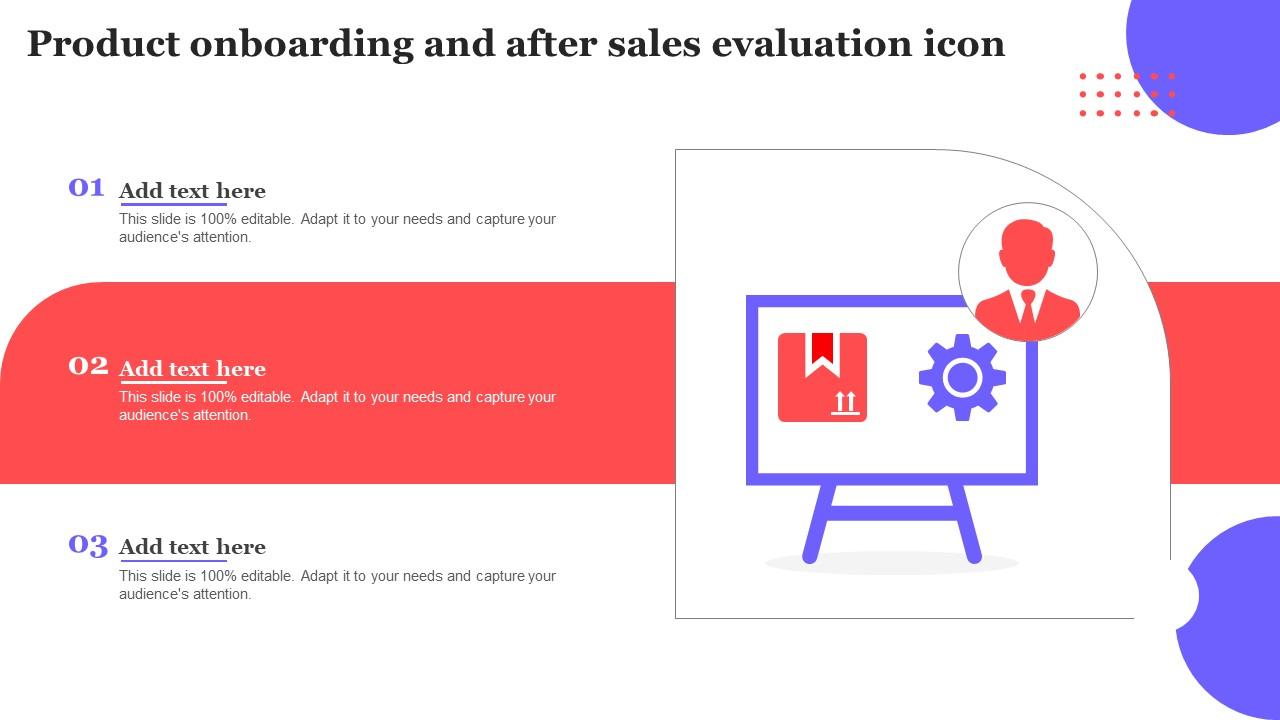 Product onboarding and after sales evaluation icon

01 Add text here
This slide is 100% editable. Adapt it to your needs and capture your audience's attention.

02 Add text here
This slide is 100% editable. Adapt it to your needs and capture your audience's attention.

03 Add text here
This slide is 100% editable. Adapt it to your needs and capture your audience's attention.